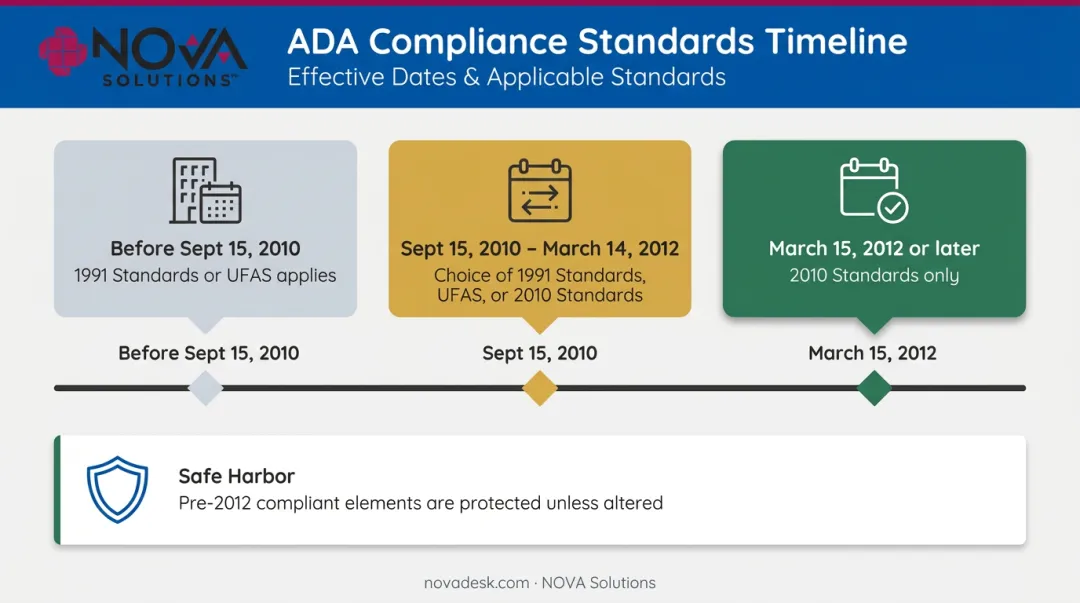 NOVA SOLUTIONS™

ADA Compliance Standards Timeline
Effective Dates & Applicable Standards

Before Sept 15, 2010
1991 Standards or UFAS applies

Sept 15, 2010 – March 14, 2012
Choice of 1991 Standards, UFAS, or 2010 Standards

March 15, 2012 or later
2010 Standards only

Before Sept 15, 2010

Sept 15, 2010

March 15, 2012

Safe Harbor
Pre-2012 compliant elements are protected unless altered

novadesk.com · NOVA Solutions